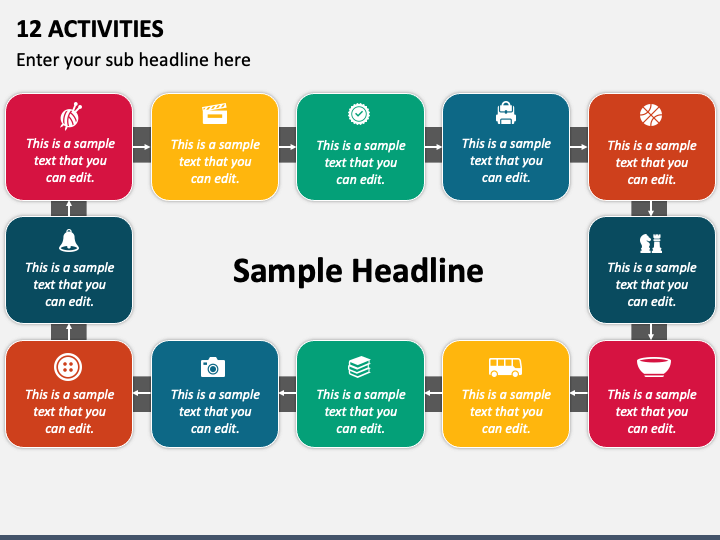 12 ACTIVITIES

Enter your sub headline here

This is a sample text that you can edit.

This is a sample text that you can edit.

This is a sample text that you can edit.

This is a sample text that you can edit.

This is a sample text that you can edit.

This is a sample text that you can edit.

Sample Headline

This is a sample text that you can edit.

This is a sample text that you can edit.

This is a sample text that you can edit.

This is a sample text that you can edit.

This is a sample text that you can edit.

This is a sample text that you can edit.